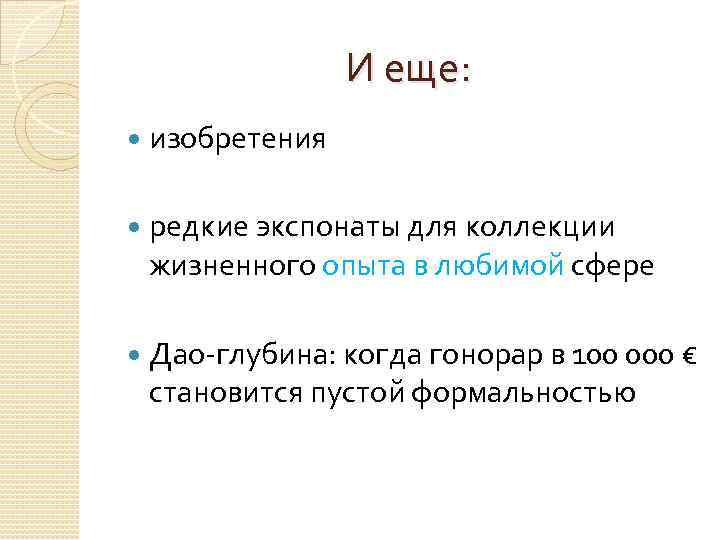 И еще:

изобретения

редкие экспонаты для коллекции жизненного опыта в любимой сфере

Дао-глубина: когда гонорар в 100 000 € становится пустой формальностью